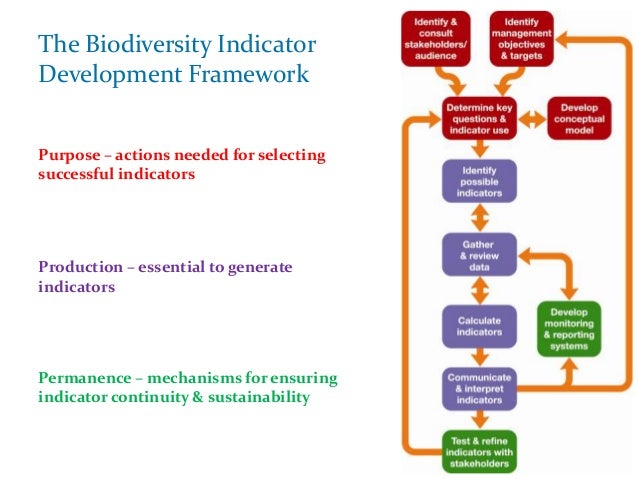 The Biodiversity Indicator Development Framework

Purpose – actions needed for selecting successful indicators

Production – essential to generate indicators

Permanence – mechanisms for ensuring indicator continuity & sustainability

Identify & consult stakeholders/ audience

Identify management objectives & targets

Determine key questions & indicator use

Develop conceptual model

Identify possible indicators

Gather & review data

Calculate indicators

Develop monitoring & reporting systems

Communicate & interpret indicators

Test & refine indicators with stakeholders